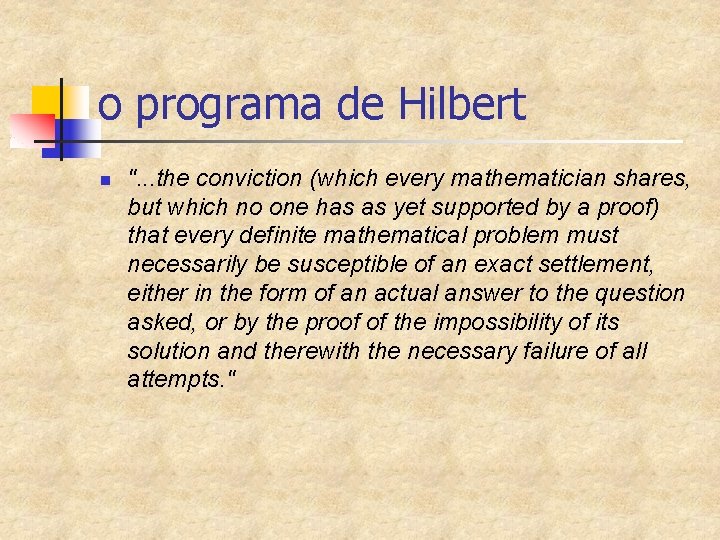 o programa de Hilbert

"...the conviction (which every mathematician shares, but which no one has as yet supported by a proof) that every definite mathematical problem must necessarily be susceptible of an exact settlement, either in the form of an actual answer to the question asked, or by the proof of the impossibility of its solution and therewith the necessary failure of all attempts."